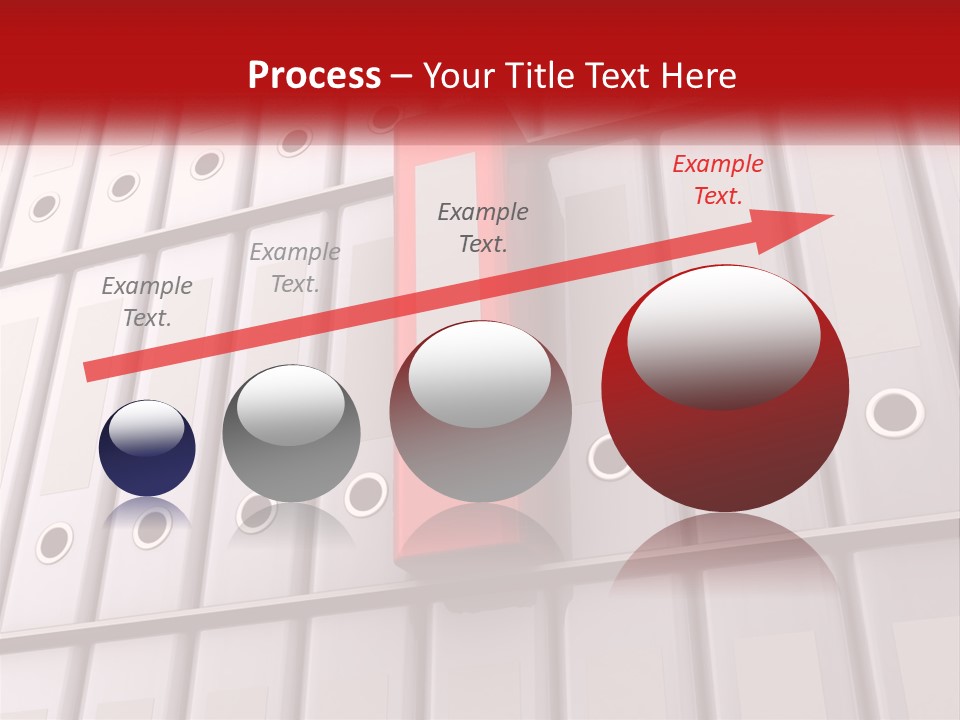 Process – Your Title Text Here

Example Text.

Example Text.

Example Text.

Example Text.